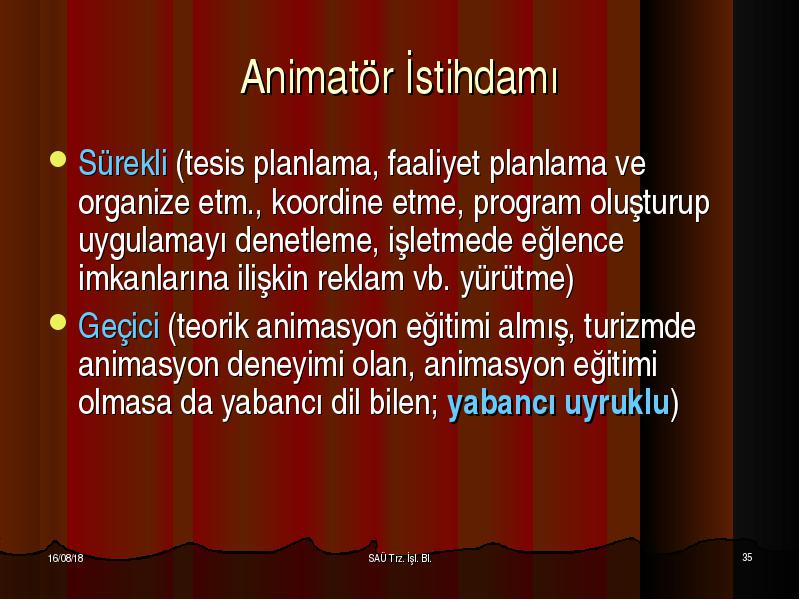 Animatör İstihdamı

Sürekli (tesis planlama, faaliyet planlama ve organize etm., koordine etme, program oluşturup uygulamayı denetleme, işletmede eğlence imkanlarına ilişkin reklam vb. yürütme)

Geçici (teorik animasyon eğitimi almış, turizmde animasyon deneyimi olan, animasyon eğitimi olmasa da yabancı dil bilen; yabancı uyruklu)

16/08/18

SAÜ Trz. İşl. Bl.

35